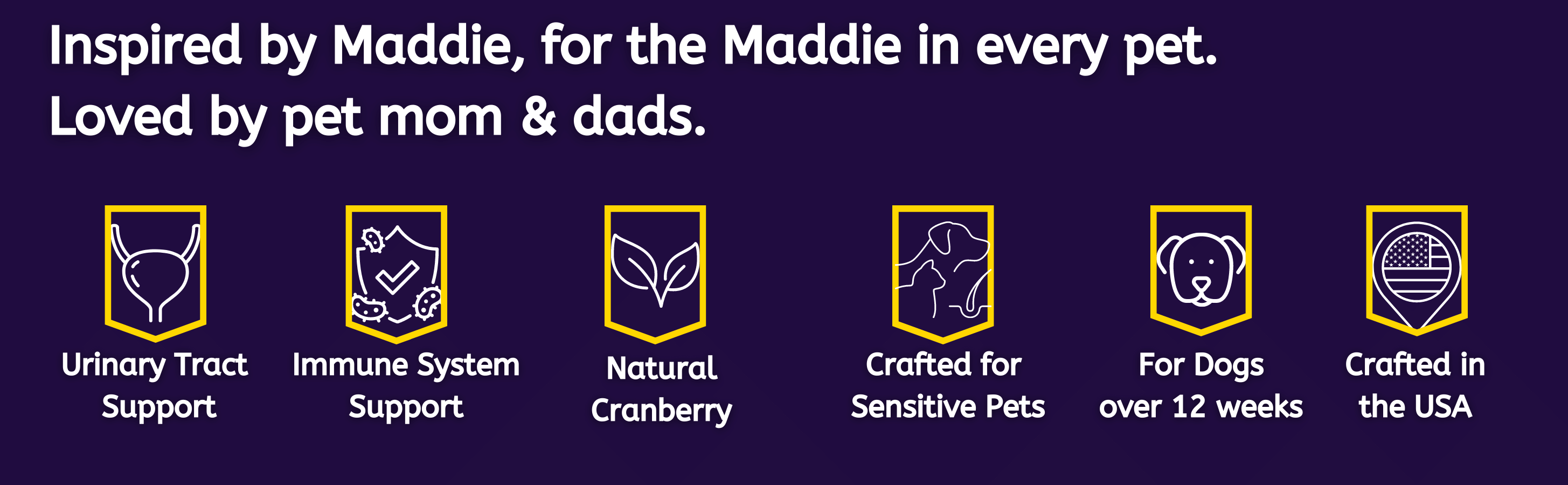 Inspired by Maddie, for the Maddie in every pet.
Loved by pet mom & dads.

Urinary Tract Support

Immune System Support

Natural Cranberry

Crafted for Sensitive Pets

For Dogs over 12 weeks

Crafted in the USA